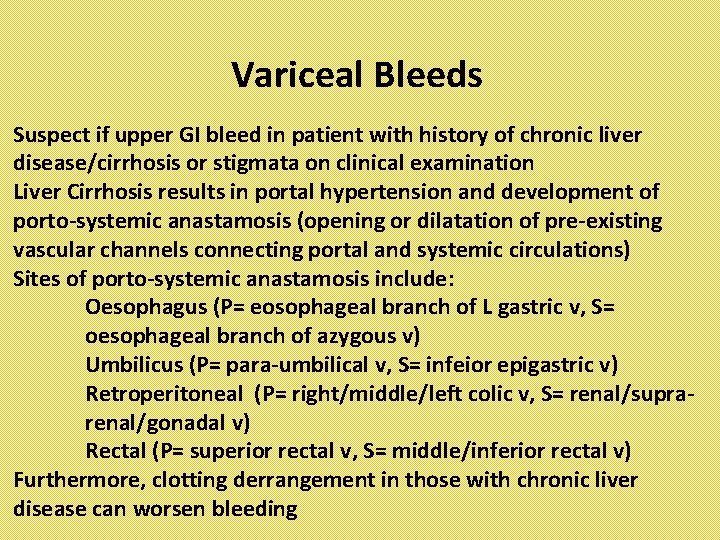 Variceal Bleeds

Suspect if upper GI bleed in patient with history of chronic liver disease/cirrhosis or stigmata on clinical examination
Liver Cirrhosis results in portal hypertension and development of porto-systemic anastamosis (opening or dilatation of pre-existing vascular channels connecting portal and systemic circulations)
Sites of porto-systemic anastamosis include:
Oesophagus (P= eosophageal branch of L gastric v, S= oesophageal branch of azygous v)
Umbilicus (P= para-umbilical v, S= infeior epigastric v)
Retroperitoneal (P= right/middle/left colic v, S= renal/supra-renal/gonadal v)
Rectal (P= superior rectal v, S= middle/inferior rectal v)
Furthermore, clotting derrangement in those with chronic liver disease can worsen bleeding